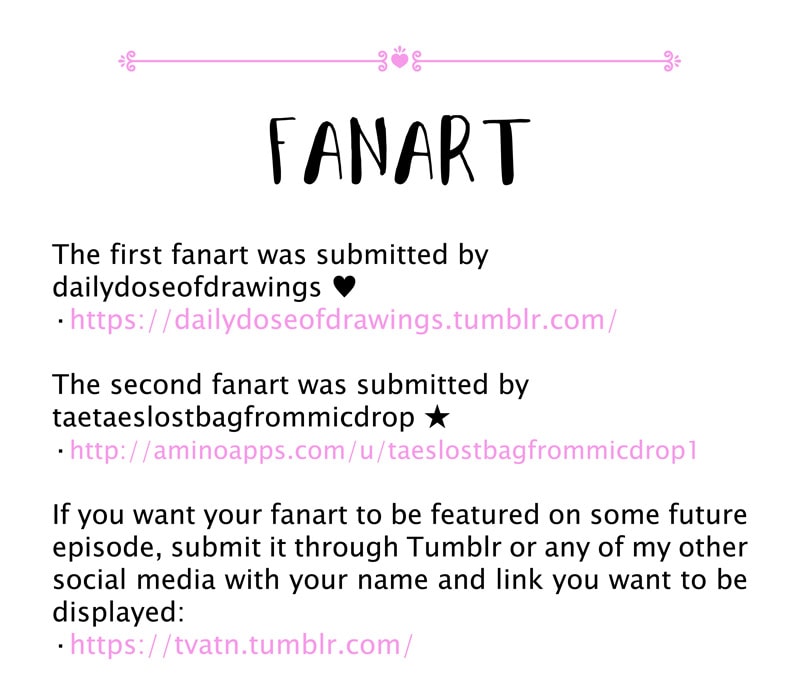 FANART

The first fanart was submitted by dailydoseofdrawings ♥
· https://dailydoseofdrawings.tumblr.com/

The second fanart was submitted by taetaeslostbagfrommicdrop ★
· http://aminoapps.com/u/taeslostbagfrommicdrop1

If you want your fanart to be featured on some future episode, submit it through Tumblr or any of my other social media with your name and link you want to be displayed:
· https://tvatn.tumblr.com/